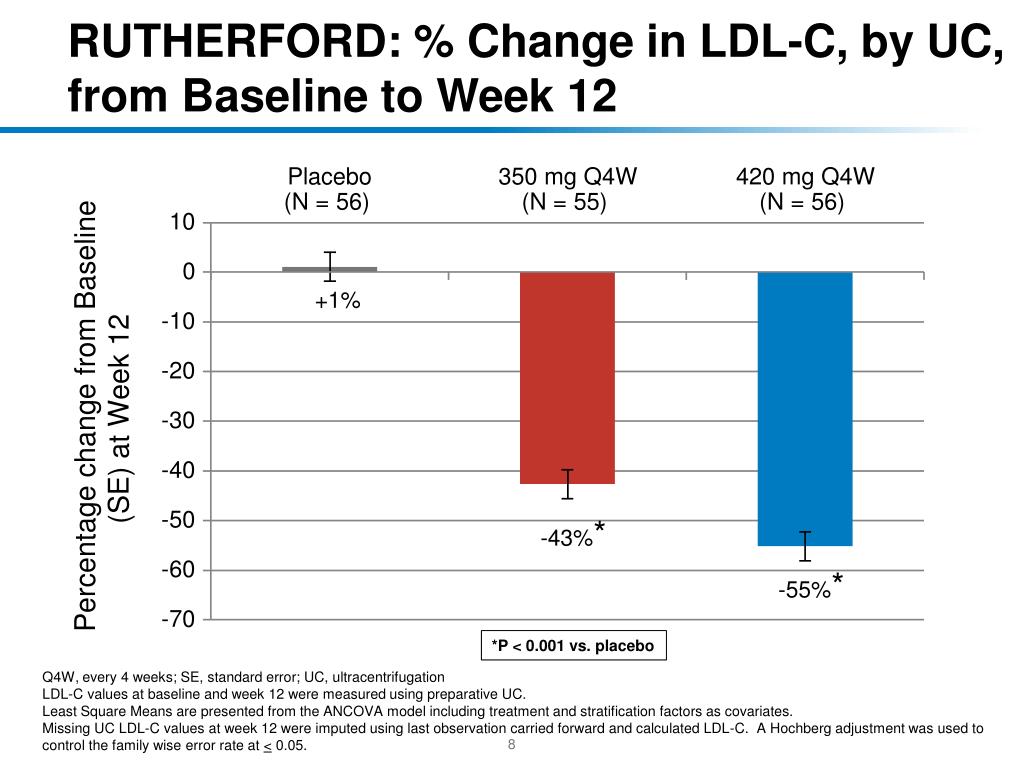 RUTHERFORD: % Change in LDL-C, by UC, from Baseline to Week 12

Placebo
(N = 56)

350 mg Q4W
(N = 55)

420 mg Q4W
(N = 56)

Percentage change from Baseline (SE) at Week 12

10
0
-10
-20
-30
-40
-50
-60
-70

+1%

-43%*

-55%*

*P < 0.001 vs. placebo

Q4W, every 4 weeks; SE, standard error; UC, ultracentrifugation
LDL-C values at baseline and week 12 were measured using preparative UC.
Least Square Means are presented from the ANCOVA model including treatment and stratification factors as covariates.
Missing UC LDL-C values at week 12 were imputed using last observation carried forward and calculated LDL-C. A Hochberg adjustment was used to control the family wise error rate at $\leq$ 0.05.

8